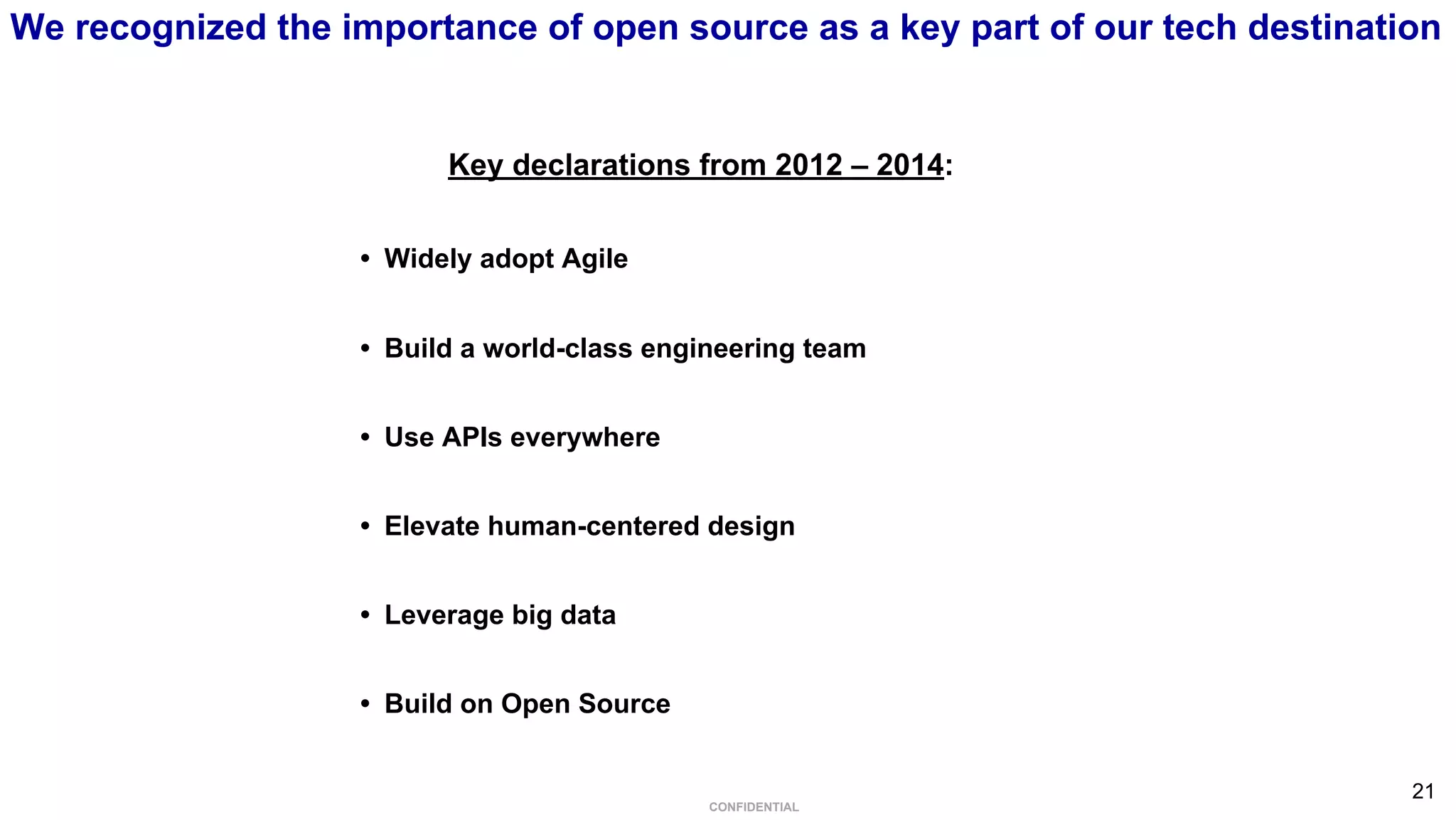 We recognized the importance of open source as a key part of our tech destination

Key declarations from 2012 – 2014:

• Widely adopt Agile

• Build a world-class engineering team

• Use APIs everywhere

• Elevate human-centered design

• Leverage big data

• Build on Open Source

21

CONFIDENTIAL